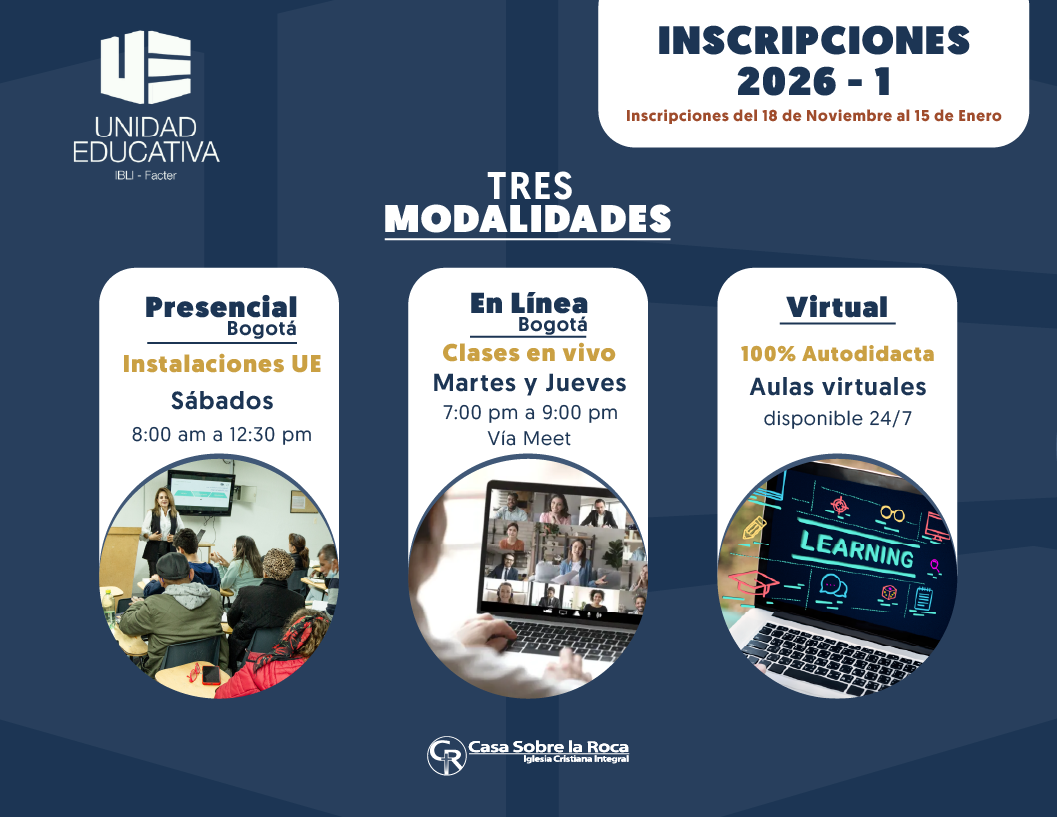 UE
UNIDAD EDUCATIVA
IBLI - Facter

INSCRIPCIONES 2026 - 1
Inscripciones del 18 de Noviembre al 15 de Enero

TRES MODALIDADES

Presencial
Bogotá
Instalaciones UE
Sábados
8:00 am a 12:30 pm

En Línea
Bogotá
Clases en vivo
Martes y Jueves
7:00 pm a 9:00 pm
Vía Meet

Virtual
100% Autodidacta
Aulas virtuales
disponible 24/7

LEARNING

CR
Casa Sobre la Roca
Iglesia Cristiana Integral